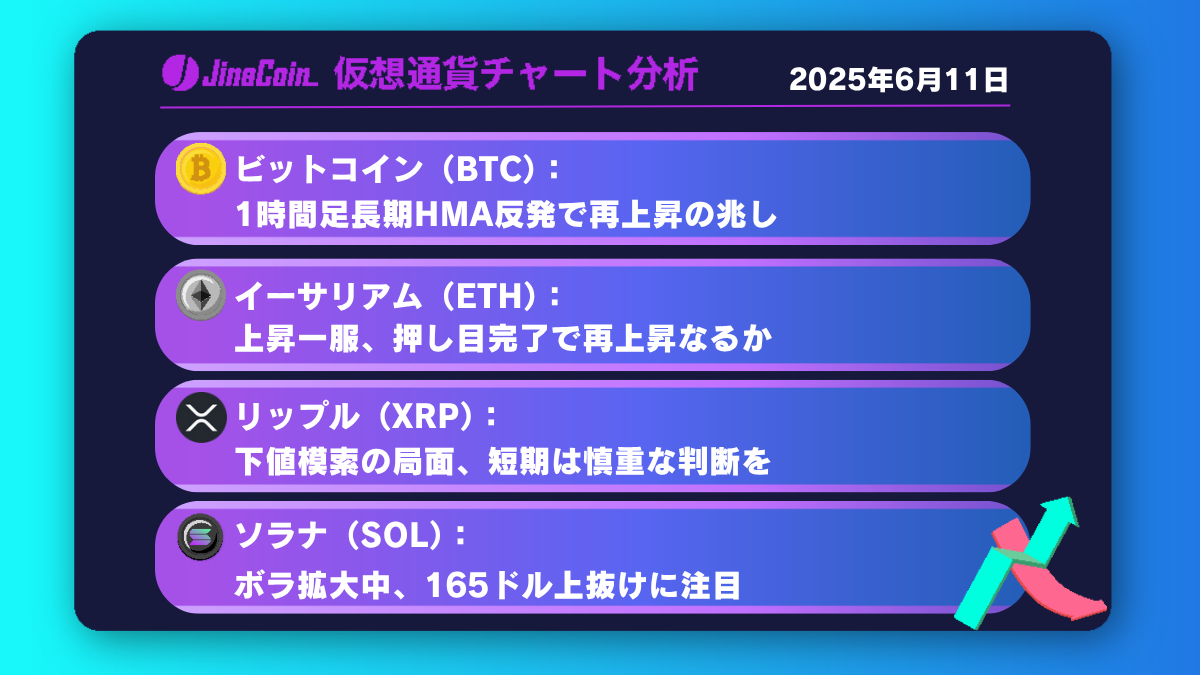 JinaCoin 仮想通貨チャート分析

2025年6月11日

ビットコイン（BTC）：
1時間足長期HMA反発で再上昇の兆し

イーサリアム（ETH）：
上昇一服、押し目完了で再上昇なるか

リップル（XRP）：
下値模索の局面、短期は慎重な判断を

ソラナ（SOL）：
ボラ拡大中、165ドル上抜けに注目